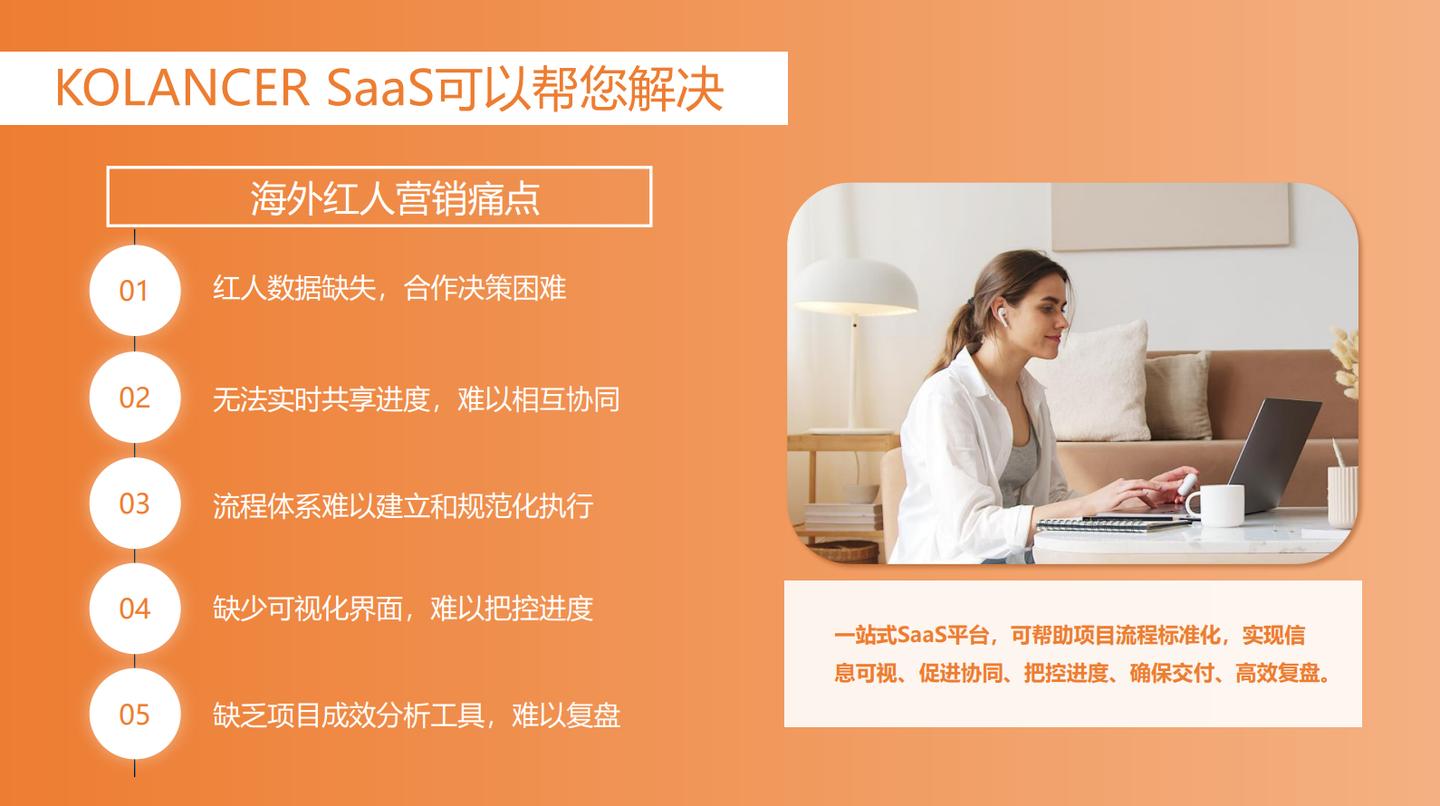 KOLANCER SaaS可以帮您解决

海外红人营销痛点

01 红人数据缺失，合作决策困难

02 无法实时共享进度，难以相互协同

03 流程体系难以建立和规范化执行

04 缺少可视化界面，难以把控进度

05 缺乏项目成效分析工具，难以复盘

一站式SaaS平台，可帮助项目流程标准化，实现信息可视、促进协同、把控进度、确保交付、高效复盘。